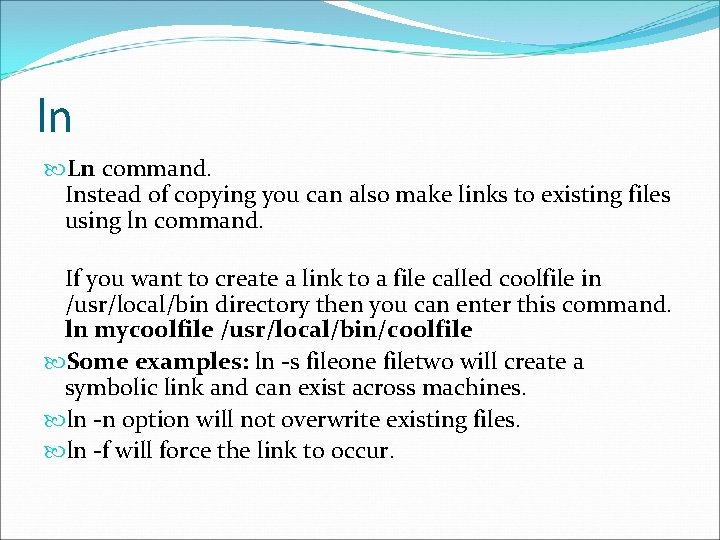 ln

Ln command.
Instead of copying you can also make links to existing files using ln command.

If you want to create a link to a file called coolfile in /usr/local/bin directory then you can enter this command.
ln mycoolfile /usr/local/bin/coolfile

Some examples: ln -s fileone filetwo will create a symbolic link and can exist across machines.

ln -n option will not overwrite existing files.

ln -f will force the link to occur.